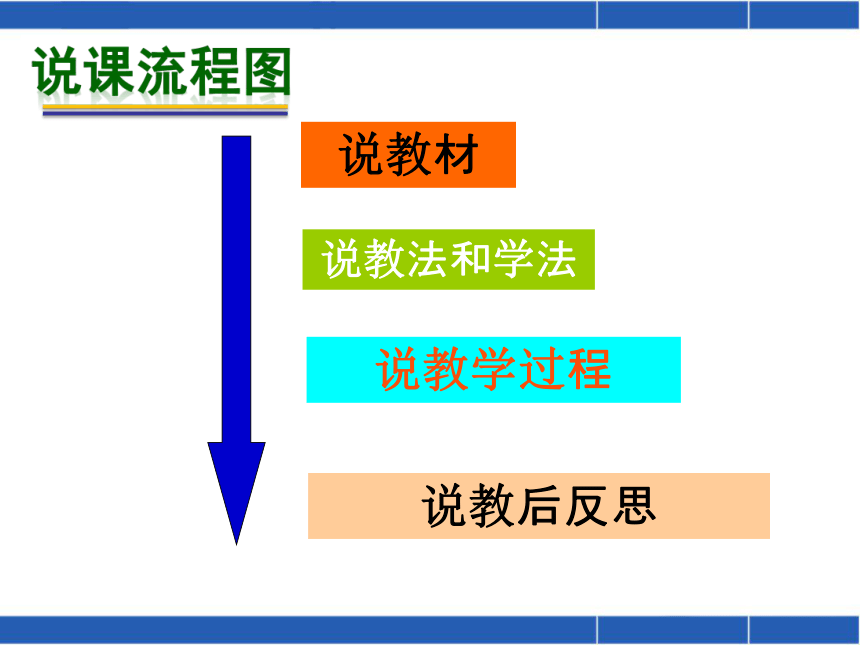 说课流程图

说教材

说教法和学法

说教学过程

说教后反思